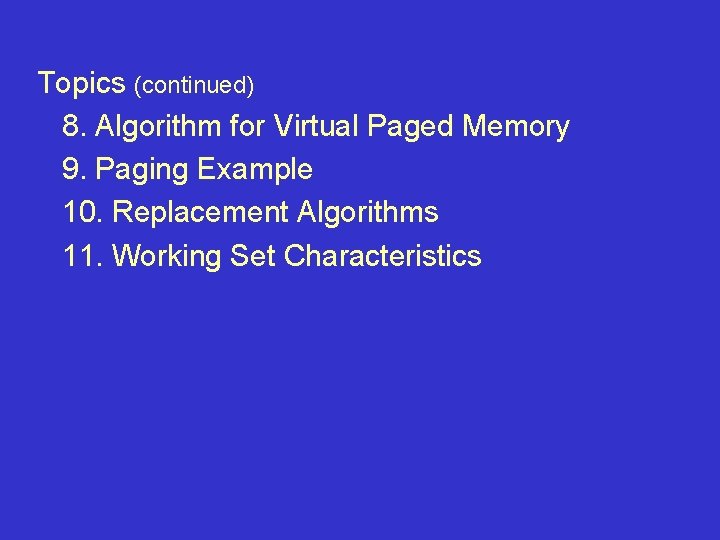 Topics (continued)

8. Algorithm for Virtual Paged Memory

9. Paging Example

10. Replacement Algorithms

11. Working Set Characteristics